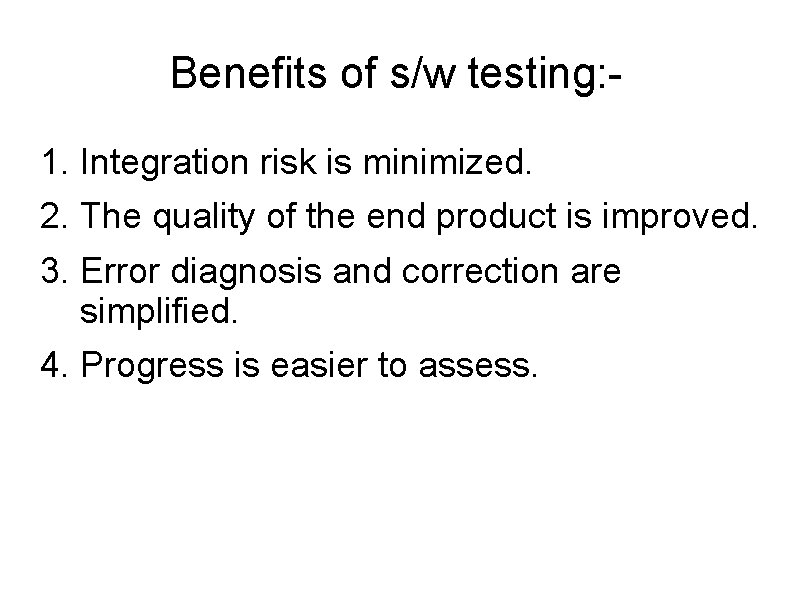 Benefits of s/w testing:-

1. Integration risk is minimized.
2. The quality of the end product is improved.
3. Error diagnosis and correction are simplified.
4. Progress is easier to assess.